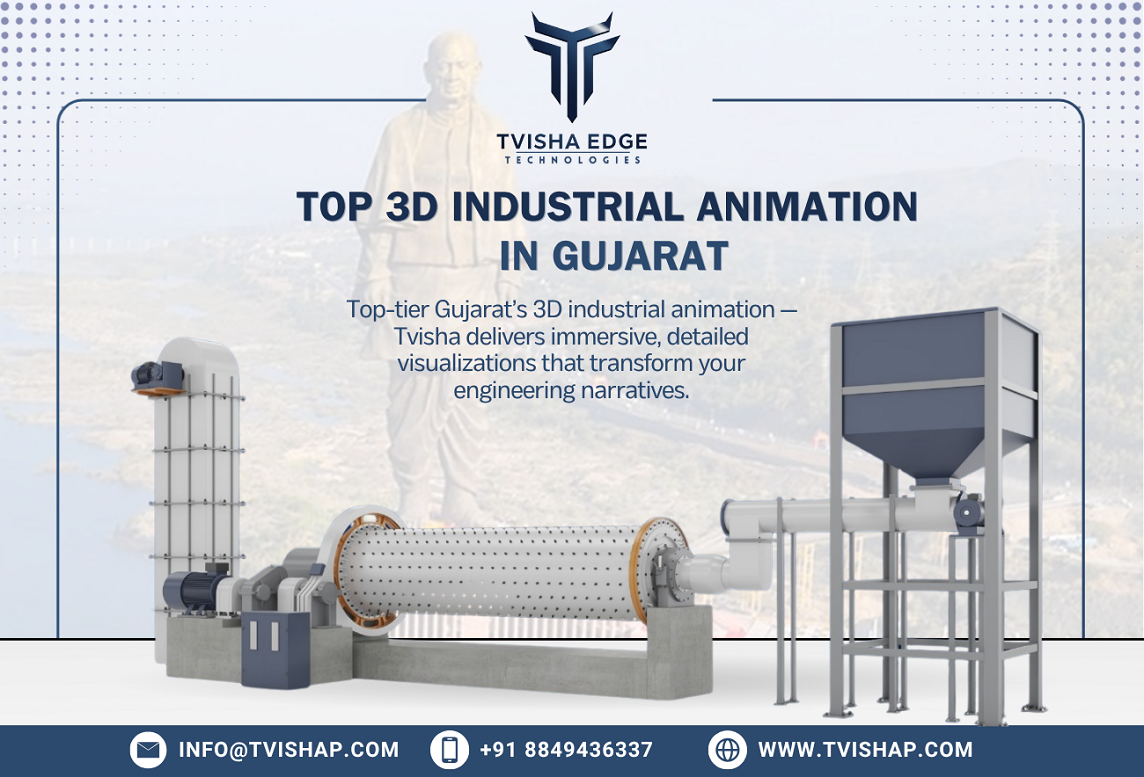 TVISHA EDGE
TECHNOLOGIES

TOP 3D INDUSTRIAL ANIMATION IN GUJARAT

Top-tier Gujarat's 3D industrial animation — Tvisha delivers immersive, detailed visualizations that transform your engineering narratives.

INFO@TVISHAP.COM
+91 8849436337
WWW.TVISHAP.COM